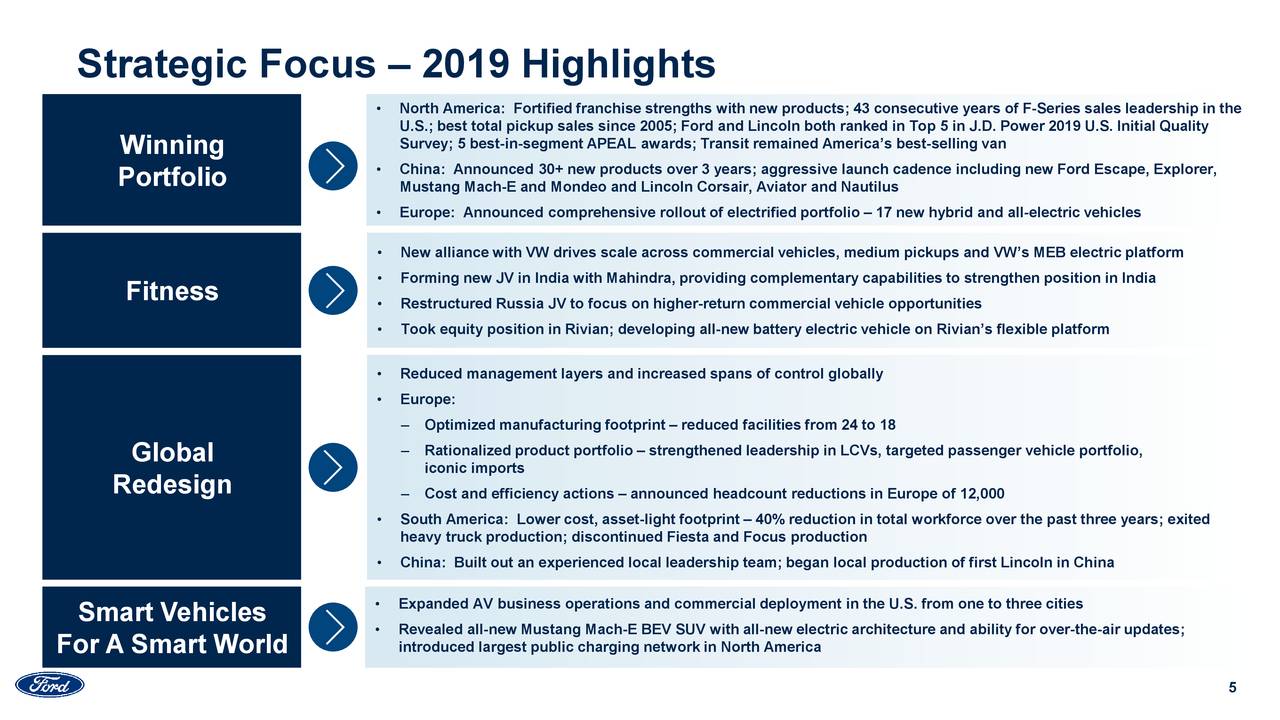 Strategic Focus – 2019 Highlights

Winning Portfolio

• North America: Fortified franchise strengths with new products; 43 consecutive years of F-Series sales leadership in the U.S.; best total pickup sales since 2005; Ford and Lincoln both ranked in Top 5 in J.D. Power 2019 U.S. Initial Quality Survey; 5 best-in-segment APEAL awards; Transit remained America's best-selling van
• China: Announced 30+ new products over 3 years; aggressive launch cadence including new Ford Escape, Explorer, Mustang Mach-E and Mondeo and Lincoln Corsair, Aviator and Nautilus
• Europe: Announced comprehensive rollout of electrified portfolio – 17 new hybrid and all-electric vehicles

Fitness

• New alliance with VW drives scale across commercial vehicles, medium pickups and VW's MEB electric platform
• Forming new JV in India with Mahindra, providing complementary capabilities to strengthen position in India
• Restructured Russia JV to focus on higher-return commercial vehicle opportunities
• Took equity position in Rivian; developing all-new battery electric vehicle on Rivian's flexible platform

Global Redesign

• Reduced management layers and increased spans of control globally
• Europe:
– Optimized manufacturing footprint – reduced facilities from 24 to 18
– Rationalized product portfolio – strengthened leadership in LCVs, targeted passenger vehicle portfolio, iconic imports
– Cost and efficiency actions – announced headcount reductions in Europe of 12,000
• South America: Lower cost, asset-light footprint – 40% reduction in total workforce over the past three years; exited heavy truck production; discontinued Fiesta and Focus production
• China: Built out an experienced local leadership team; began local production of first Lincoln in China

Smart Vehicles For A Smart World

• Expanded AV business operations and commercial deployment in the U.S. from one to three cities
• Revealed all-new Mustang Mach-E BEV SUV with all-new electric architecture and ability for over-the-air updates; introduced largest public charging network in North America

Ford

5